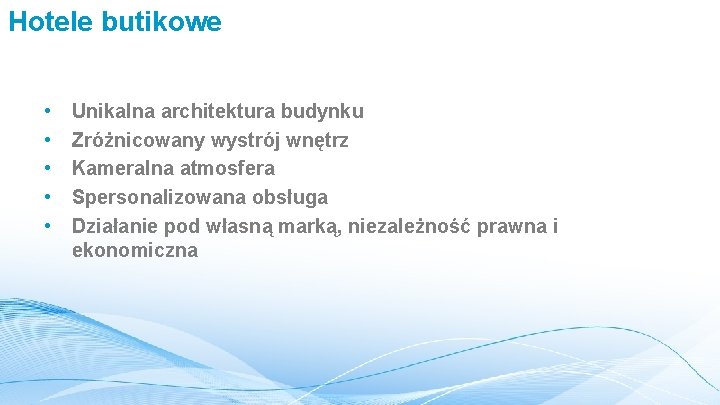 Hotele butikowe

• Unikalna architektura budynku
• Zróżnicowany wystrój wnętrz
• Kameralna atmosfera
• Spersonalizowana obsługa
• Działanie pod własną marką, niezależność prawna i ekonomiczna